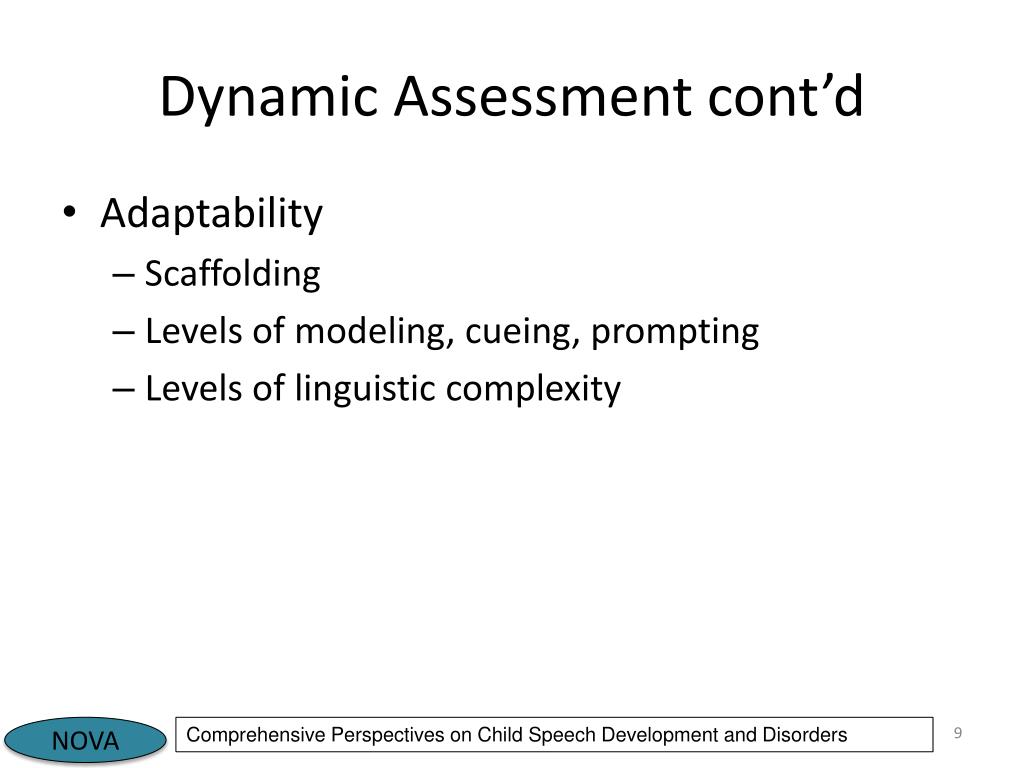 Dynamic Assessment cont’d

• Adaptability
– Scaffolding
– Levels of modeling, cueing, prompting
– Levels of linguistic complexity

NOVA

Comprehensive Perspectives on Child Speech Development and Disorders

9